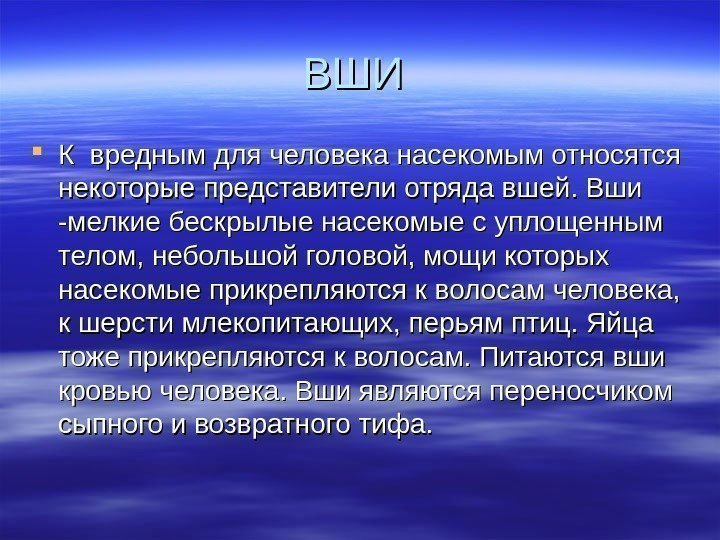 ВШИ

К вредным для человека насекомым относятся некоторые представители отряда вшей. Вши -мелкие бескрылые насекомые с уплощенным телом, небольшой головой, мощи которых насекомые прикрепляются к волосам человека, к шерсти млекопитающих, перьям птиц. Яйца тоже прикрепляются к волосам. Питаются вши кровью человека. Вши являются переносчиком сыпного и возвратного тифа.